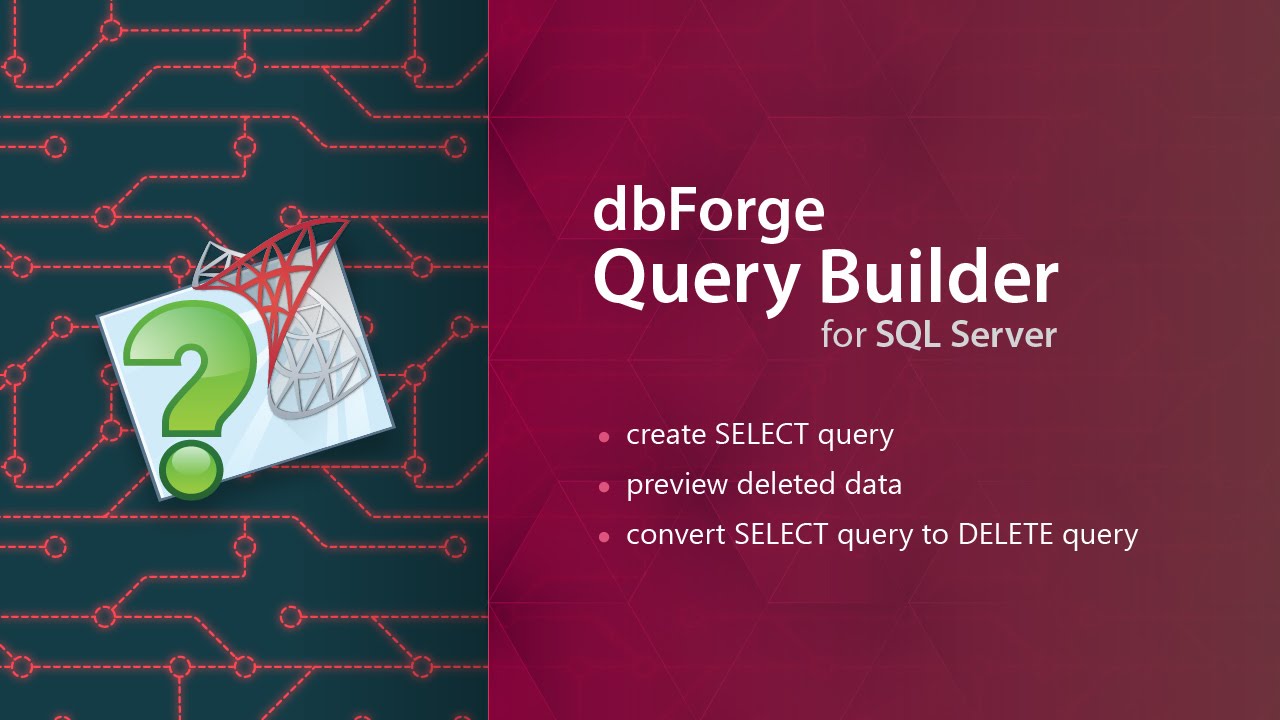 dbForge
Query Builder
for SQL Server

- create SELECT query
- preview deleted data
- convert SELECT query to DELETE query